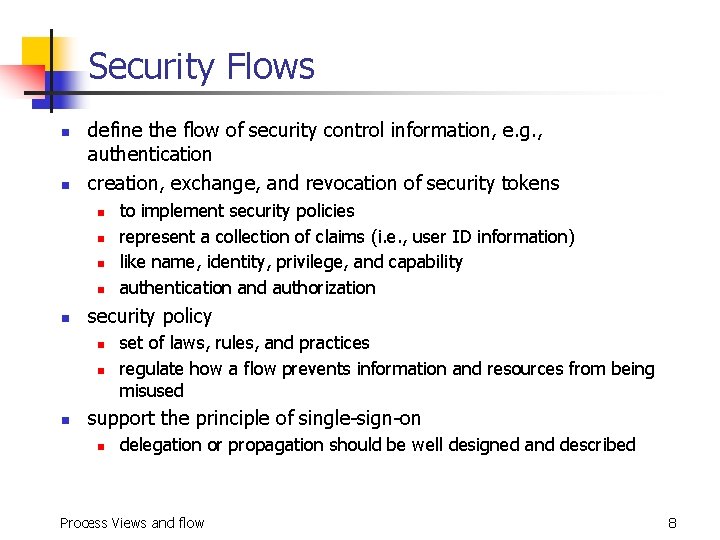 Security Flows

- define the flow of security control information, e.g., authentication
- creation, exchange, and revocation of security tokens
  - to implement security policies
  - represent a collection of claims (i.e., user ID information)
  - like name, identity, privilege, and capability
  - authentication and authorization
- security policy
  - set of laws, rules, and practices
  - regulate how a flow prevents information and resources from being misused
- support the principle of single-sign-on
  - delegation or propagation should be well designed and described

Process Views and flow

8